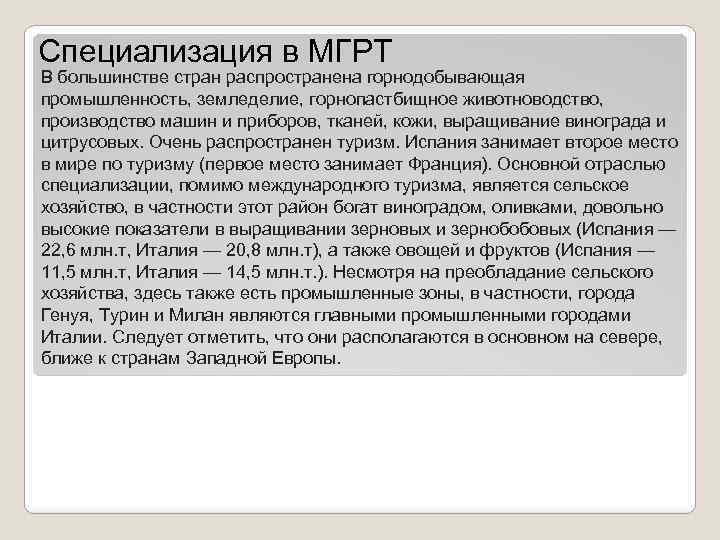 Специализация в МГРТ

В большинстве стран распространена горнодобывающая промышленность, земледелие, горнопастбищное животноводство, производство машин и приборов, тканей, кожи, выращивание винограда и цитрусовых. Очень распространен туризм. Испания занимает второе место в мире по туризму (первое место занимает Франция). Основной отраслью специализации, помимо международного туризма, является сельское хозяйство, в частности этот район богат виноградом, оливками, довольно высокие показатели в выращивании зерновых и зернобобовых (Испания — 22,6 млн.т, Италия — 20,8 млн.т), а также овощей и фруктов (Испания — 11,5 млн.т, Италия — 14,5 млн.т.). Несмотря на преобладание сельского хозяйства, здесь также есть промышленные зоны, в частности, города Генуя, Турин и Милан являются главными промышленными городами Италии. Следует отметить, что они располагаются в основном на севере, ближе к странам Западной Европы.